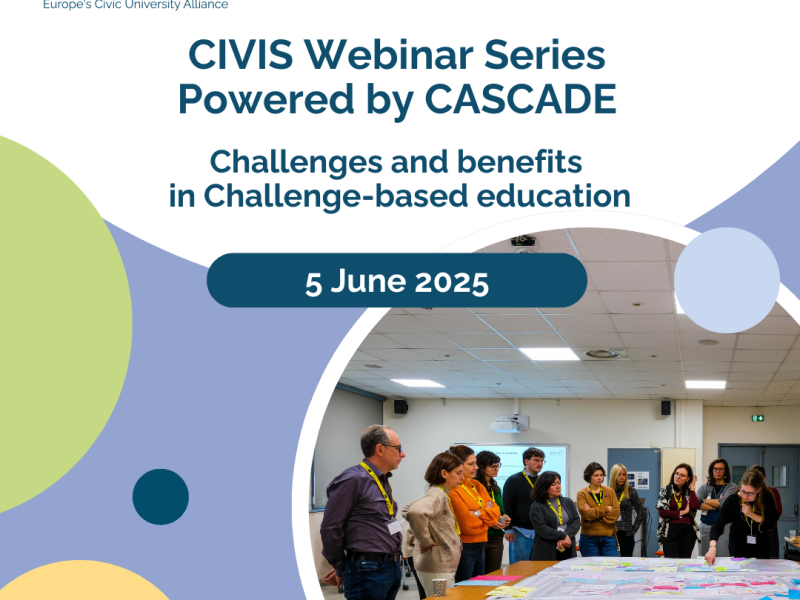 Europe's Civic University Alliance

CIVIS Webinar Series
Powered by CASCADE

Challenges and benefits in Challenge-based education

5 June 2025